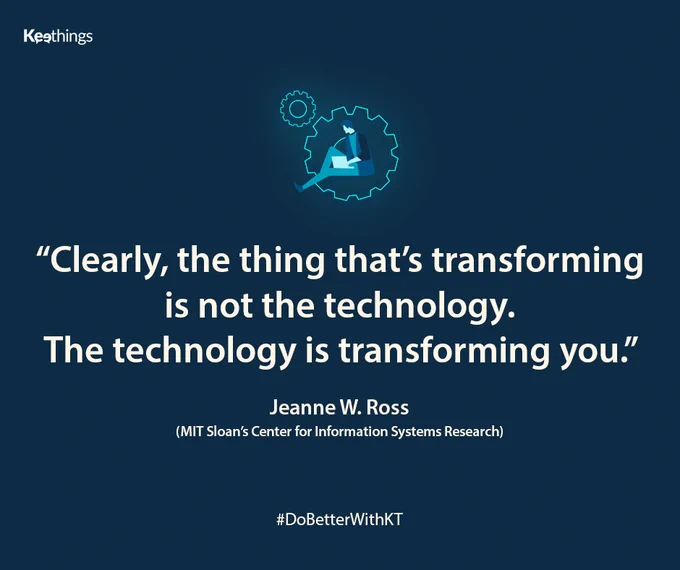 Keethings

“Clearly, the thing that’s transforming is not the technology. The technology is transforming you.”

Jeanne W. Ross
(MIT Sloan’s Center for Information Systems Research)

#DoBetterWithKT